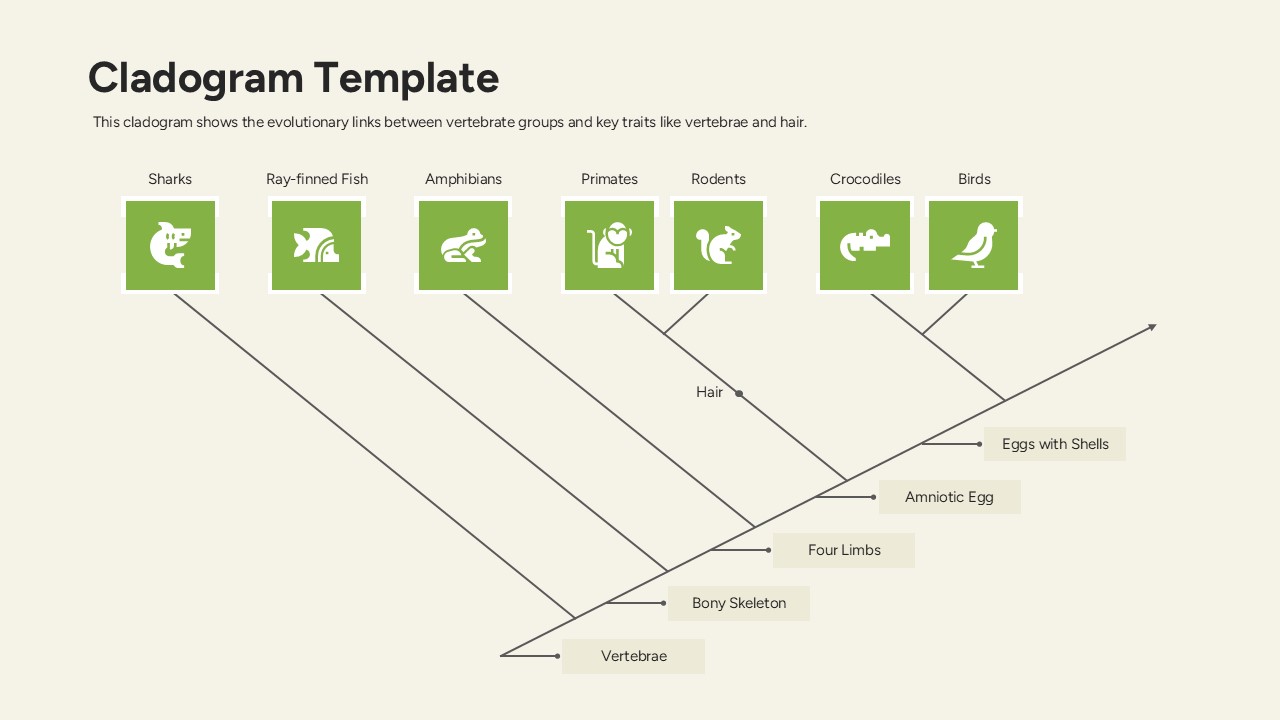 Cladogram Template

This cladogram shows the evolutionary links between vertebrate groups and key traits like vertebrae and hair.

Sharks

Ray-finned Fish

Amphibians

Primates

Rodents

Crocodiles

Birds

Hair

Eggs with Shells

Amniotic Egg

Four Limbs

Bony Skeleton

Vertebrae